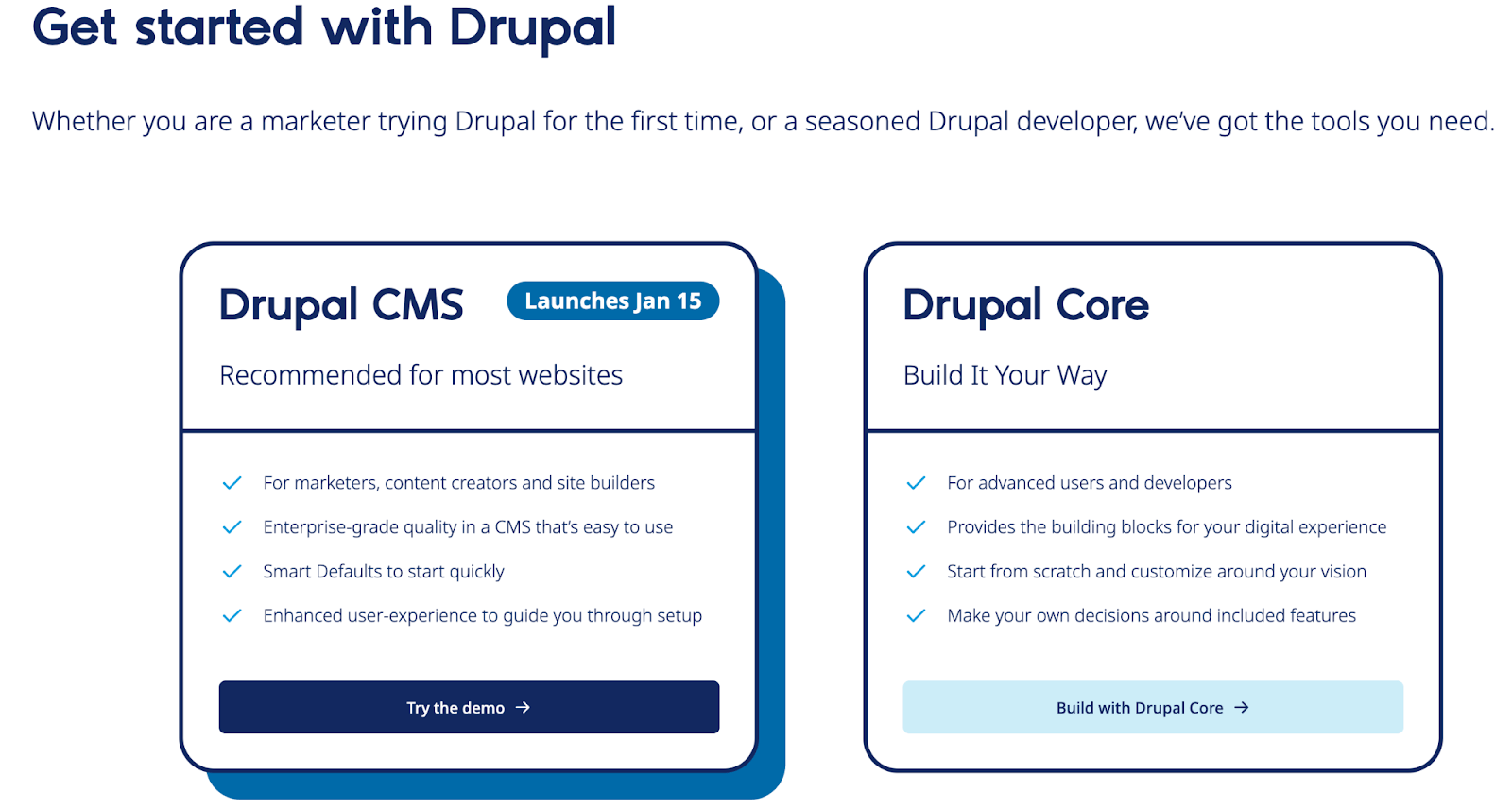 Get started with Drupal

Whether you are a marketer trying Drupal for the first time, or a seasoned Drupal developer, we've got the tools you need.

Drupal CMS

Launches Jan 15

Recommended for most websites

For marketers, content creators and site builders

Enterprise-grade quality in a CMS that's easy to use

Smart Defaults to start quickly

Enhanced user-experience to guide you through setup

Try the demo →

Drupal Core

Build It Your Way

For advanced users and developers

Provides the building blocks for your digital experience

Start from scratch and customize around your vision

Make your own decisions around included features

Build with Drupal Core →